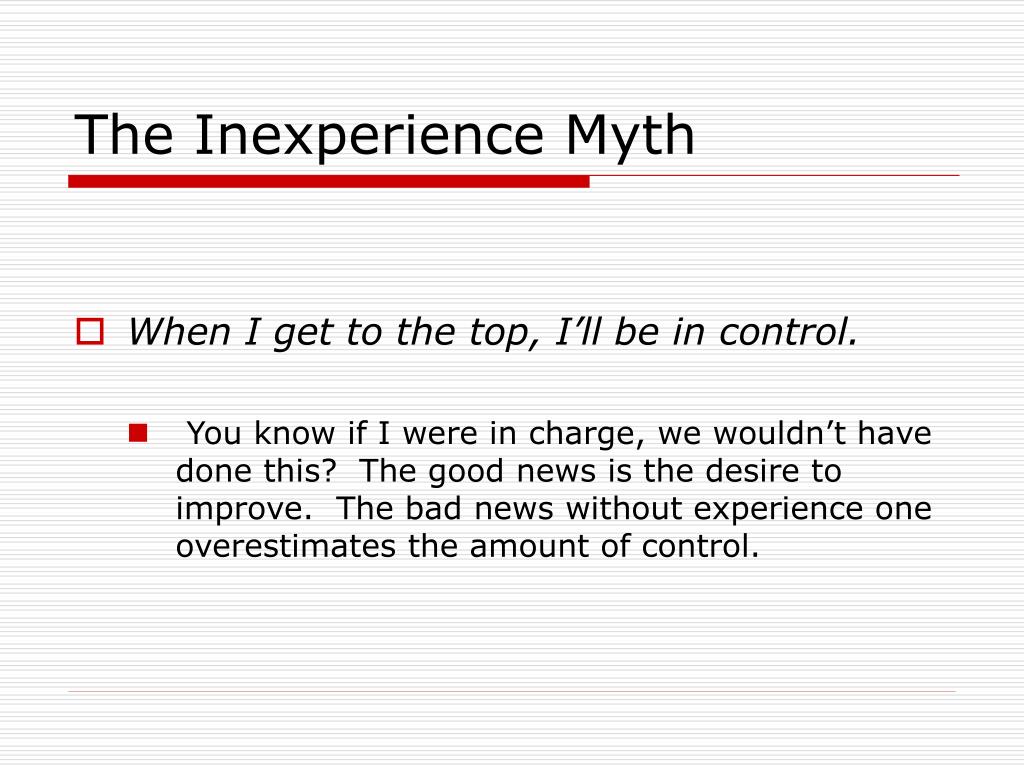 The Inexperience Myth

When I get to the top, I’ll be in control.

You know if I were in charge, we wouldn’t have done this?  The good news is the desire to improve.  The bad news without experience one overestimates the amount of control.